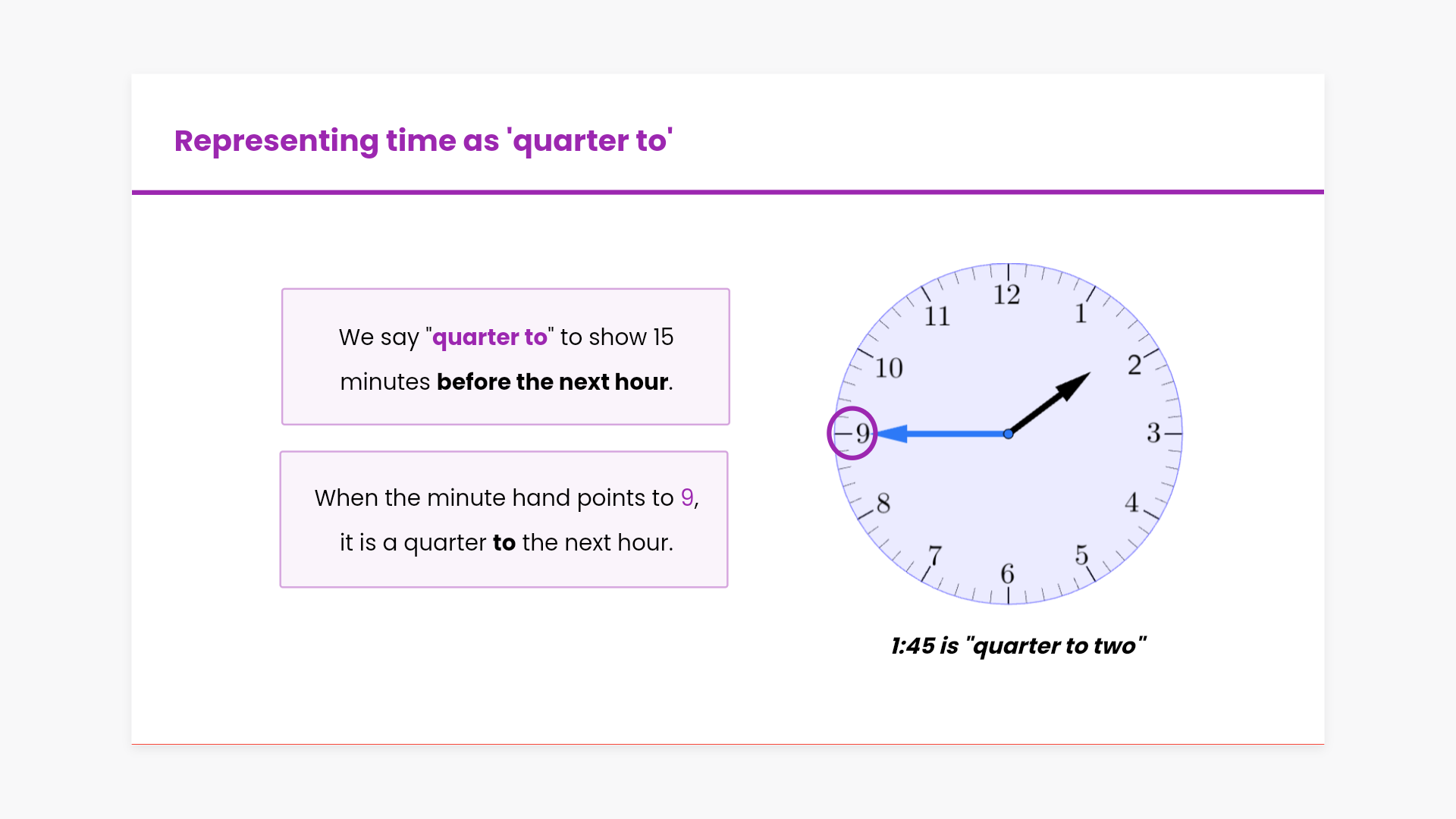 Representing time as 'quarter to'

We say "quarter to" to show 15 minutes before the next hour.

When the minute hand points to 9, it is a quarter to the next hour.

12
1
2
3
4
5
6
7
8
9
10
11

1:45 is "quarter to two"